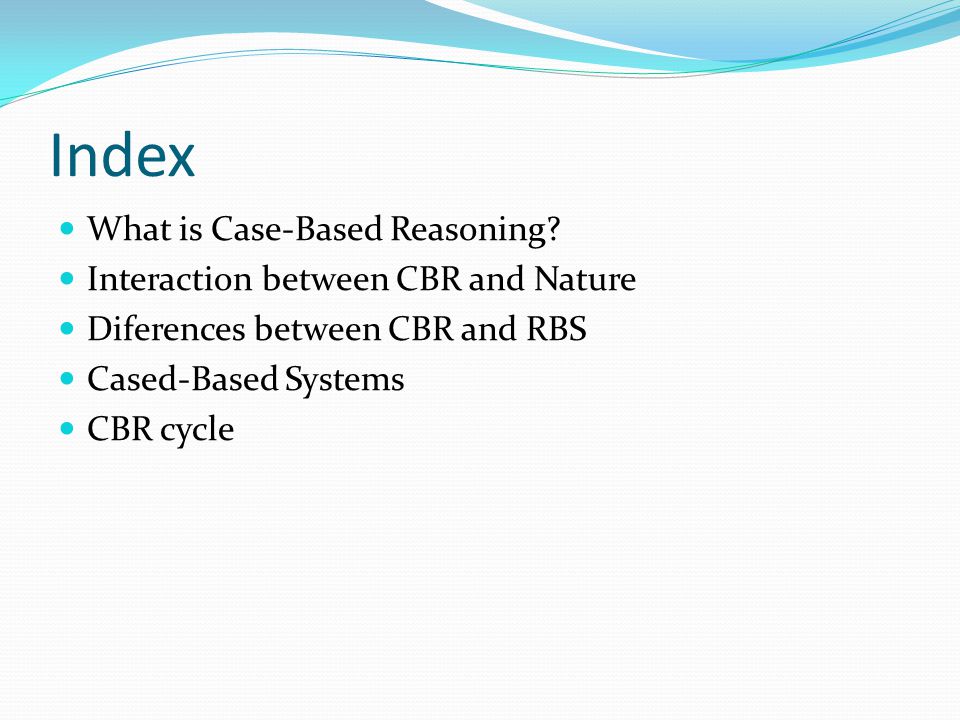 Index

- What is Case-Based Reasoning?
- Interaction between CBR and Nature
- Diferences between CBR and RBS
- Cased-Based Systems
- CBR cycle